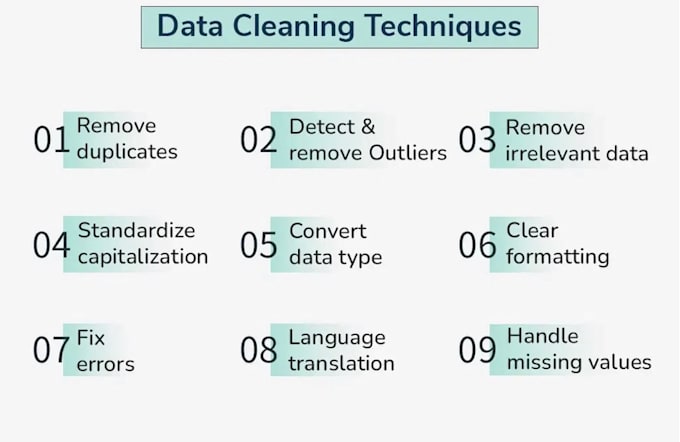 Data Cleaning Techniques

01 Remove duplicates

02 Detect & remove Outliers

03 Remove irrelevant data

04 Standardize capitalization

05 Convert data type

06 Clear formatting

07 Fix errors

08 Language translation

09 Handle missing values